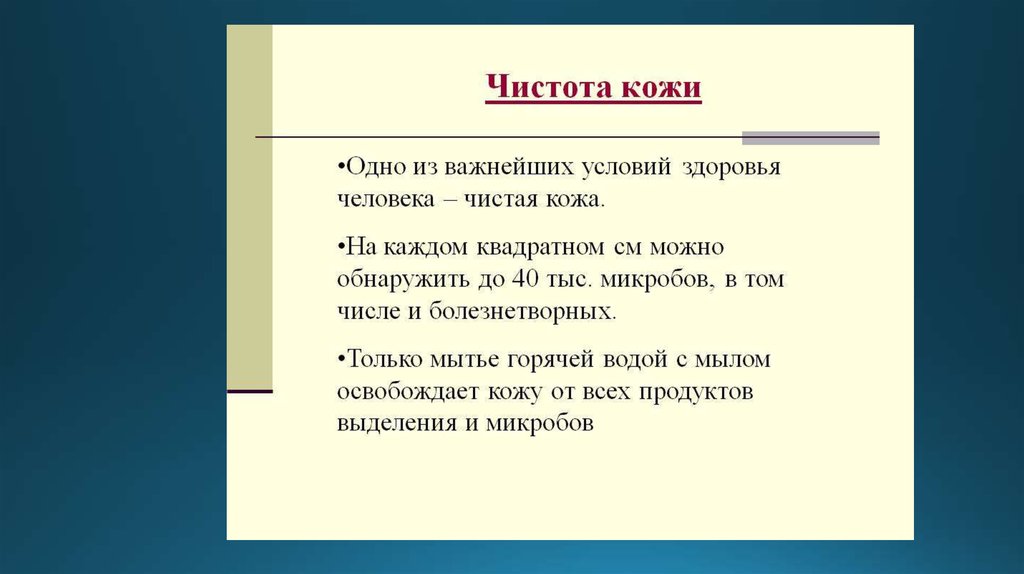 Чистота кожи

•Одно из важнейших условий здоровья человека – чистая кожа.

•На каждом квадратном см можно обнаружить до 40 тыс. микробов, в том числе и болезнетворных.

•Только мытье горячей водой с мылом освобождает кожу от всех продуктов выделения и микробов